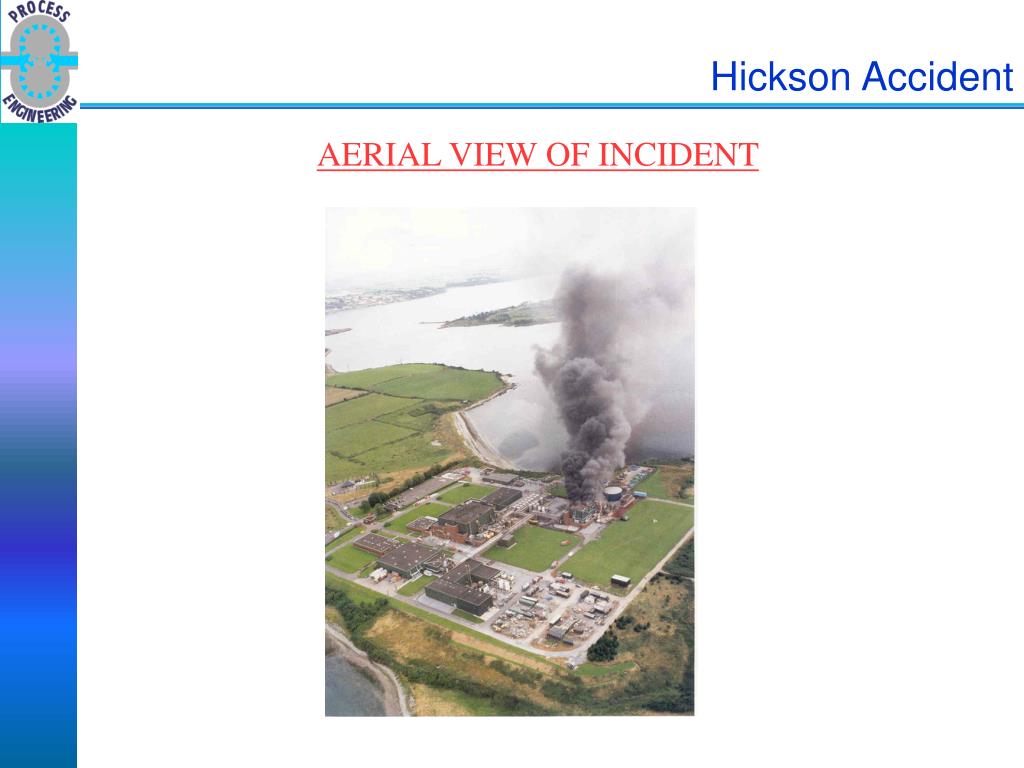 PROCESS ENGINEERING

Hickson Accident

AERIAL VIEW OF INCIDENT